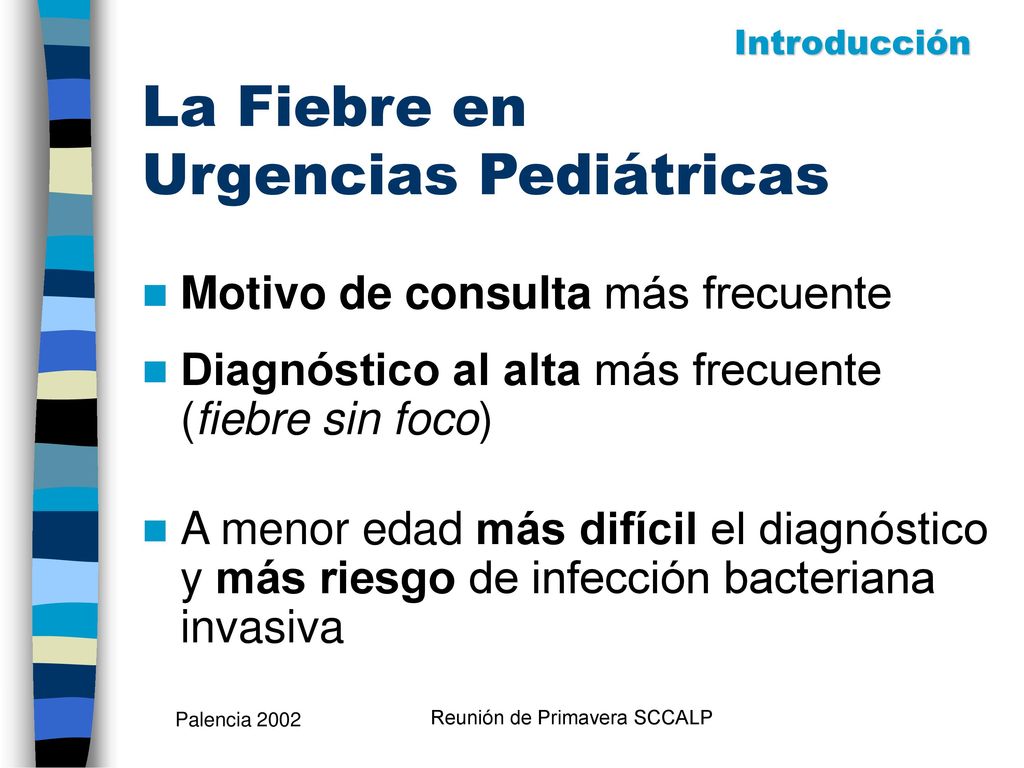 Introducción

La Fiebre en Urgencias Pediátricas

Motivo de consulta más frecuente

Diagnóstico al alta más frecuente (fiebre sin foco)

A menor edad más difícil el diagnóstico y más riesgo de infección bacteriana invasiva

Palencia 2002

Reunión de Primavera SCCALP